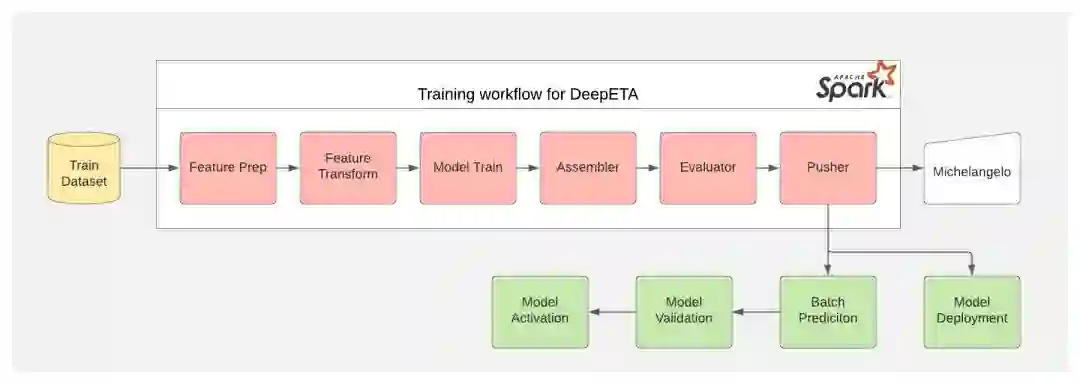 Training workflow for DeepETA

APACHE Spark

Train Dataset

Feature Prep

Feature Transform

Model Train

Assembler

Evaluator

Pusher

Michelangelo

Model Activation

Model Validation

Batch Prediciton

Model Deployment